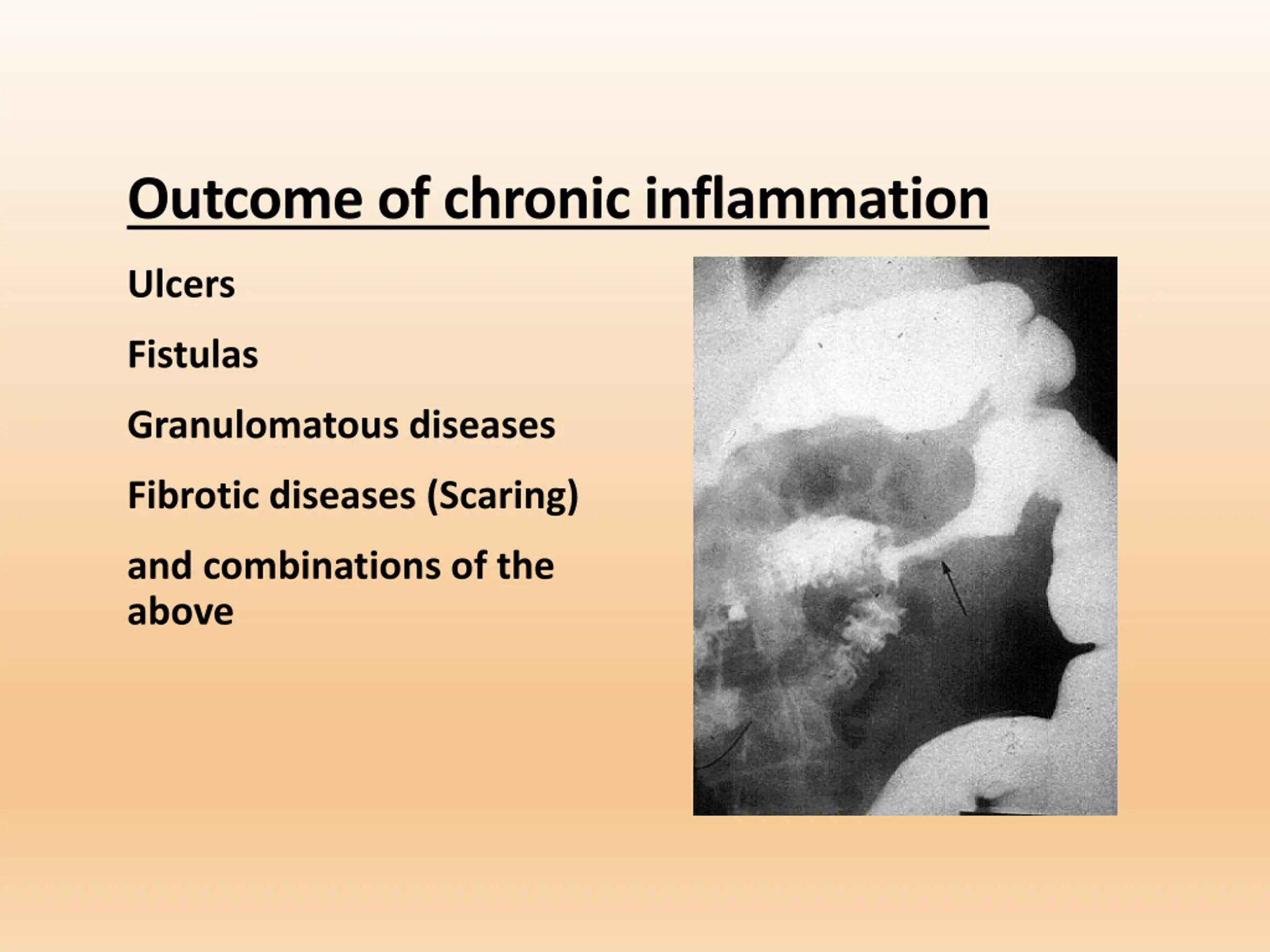 Outcome of chronic inflammation

Ulcers

Fistulas

Granulomatous diseases

Fibrotic diseases (Scaring)

and combinations of the above